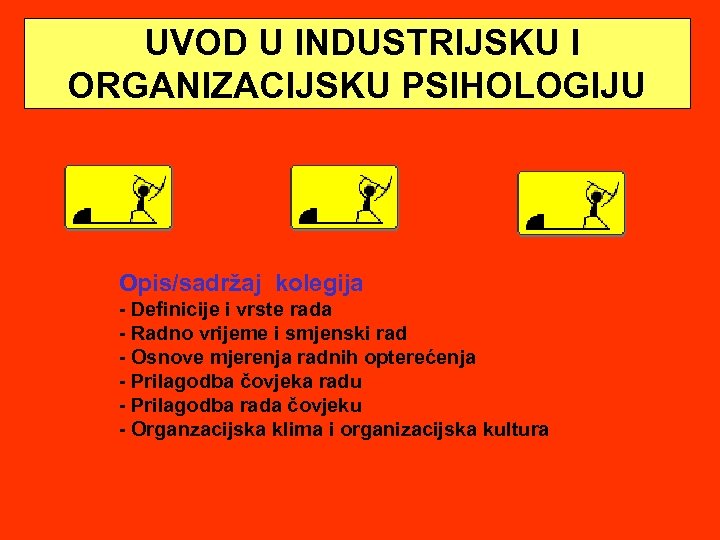 UVOD U INDUSTRIJSKU I ORGANIZACIJSKU PSIHOLOGIJU

Opis/sadržaj kolegija
- Definicije i vrste rada
- Radno vrijeme i smjenski rad
- Osnove mjerenja radnih opterećenja
- Prilagodba čovjeka radu
- Prilagodba rada čovjeku
- Organzacijska klima i organizacijska kultura